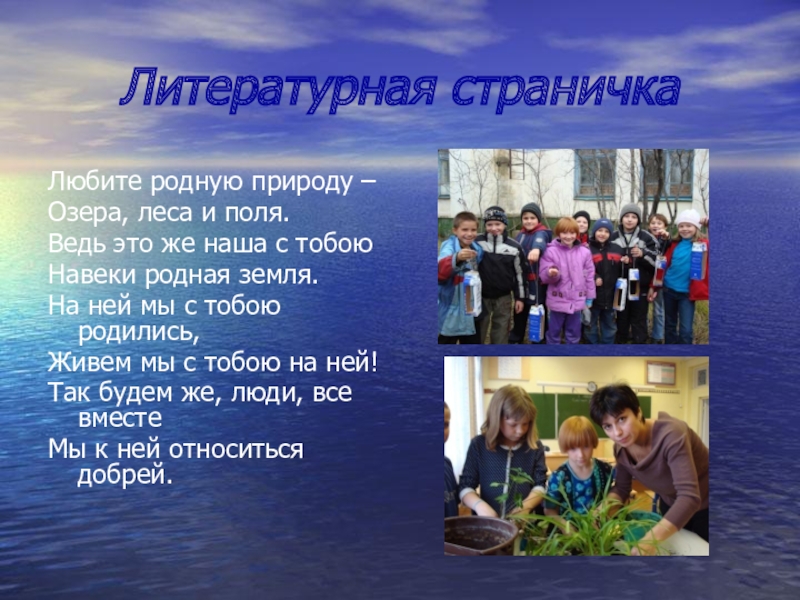 Литературная страничка

Любите родную природу –
Озера, леса и поля.
Ведь это же наша с тобою
Навеки родная земля.
На ней мы с тобою родились,
Живем мы с тобою на ней!
Так будем же, люди, все вместе
Мы к ней относиться добрей.